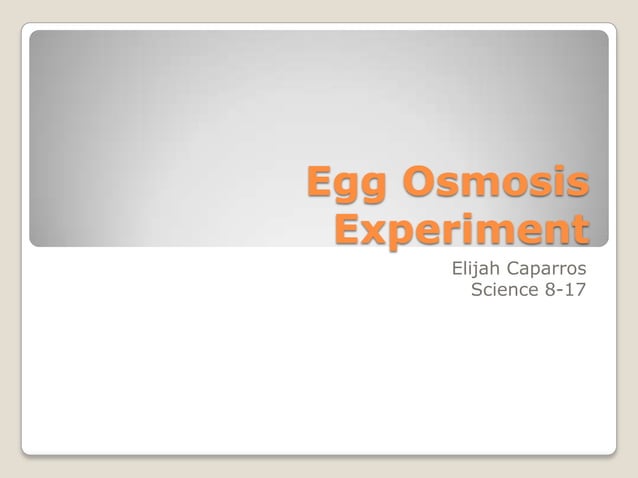 Egg Osmosis Experiment

Elijah Caparros
Science 8-17